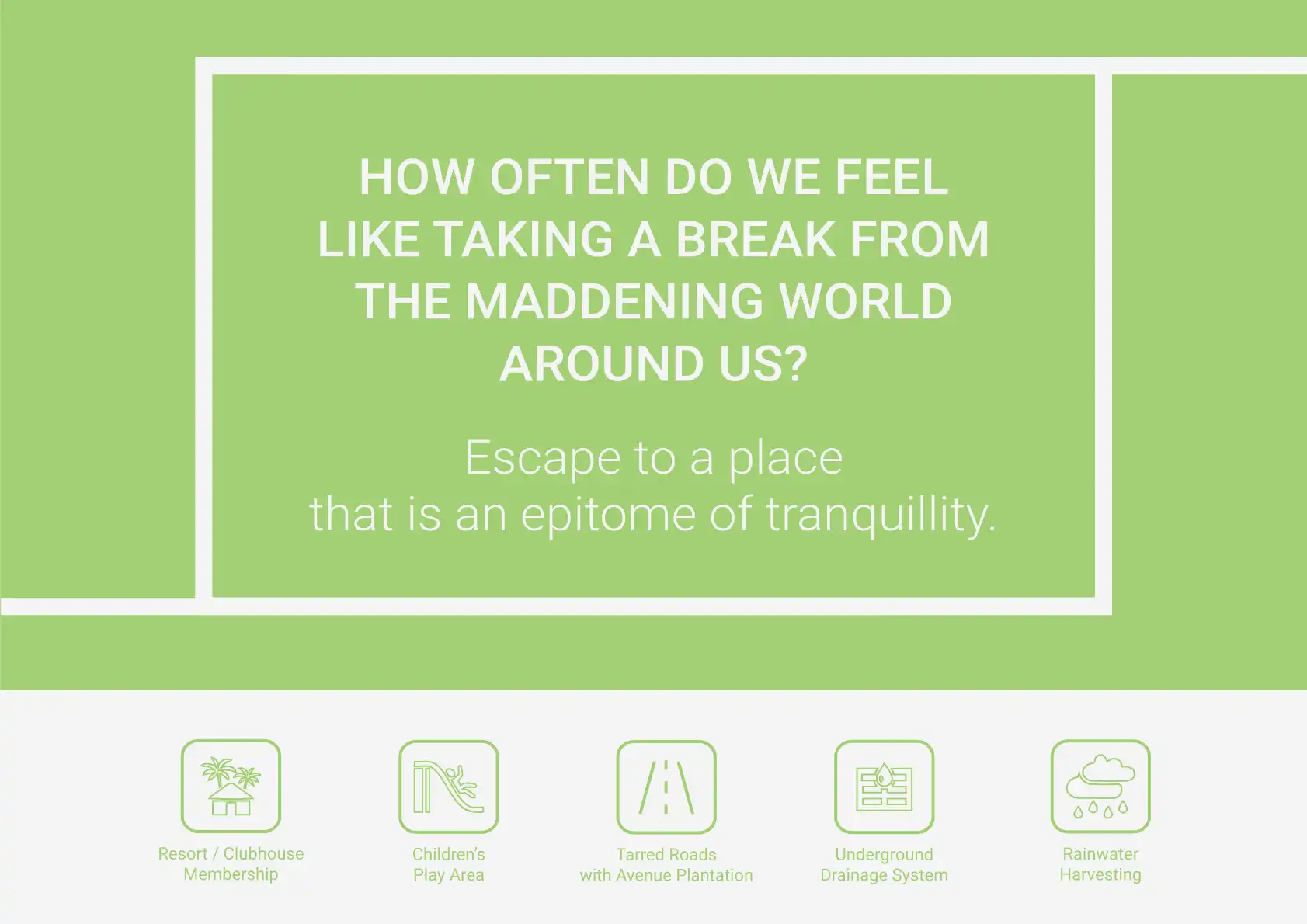 HOW OFTEN DO WE FEEL LIKE TAKING A BREAK FROM THE MADDENING WORLD AROUND US?

Escape to a place
that is an epitome of tranquillity.

Resort / Clubhouse Membership

Children's Play Area

Tarred Roads with Avenue Plantation

Underground Drainage System

Rainwater Harvesting